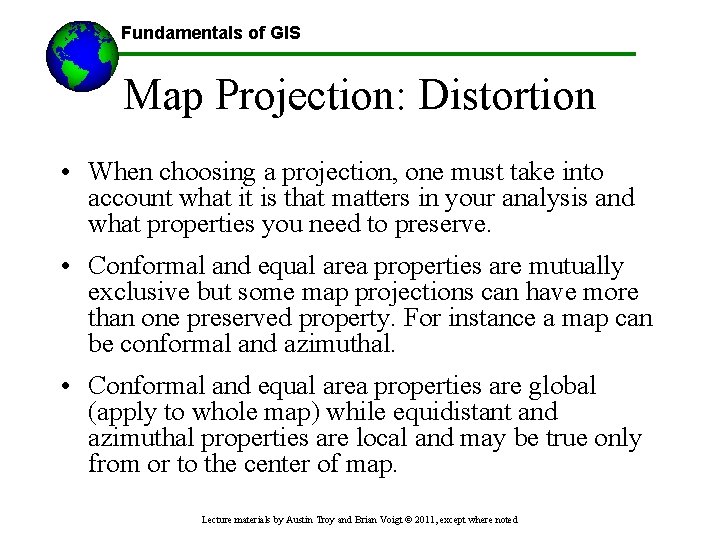 Fundamentals of GIS

Map Projection: Distortion

• When choosing a projection, one must take into account what it is that matters in your analysis and what properties you need to preserve.

• Conformal and equal area properties are mutually exclusive but some map projections can have more than one preserved property. For instance a map can be conformal and azimuthal.

• Conformal and equal area properties are global (apply to whole map) while equidistant and azimuthal properties are local and may be true only from or to the center of map.

Lecture materials by Austin Troy and Brian Voigt © 2011, except where noted